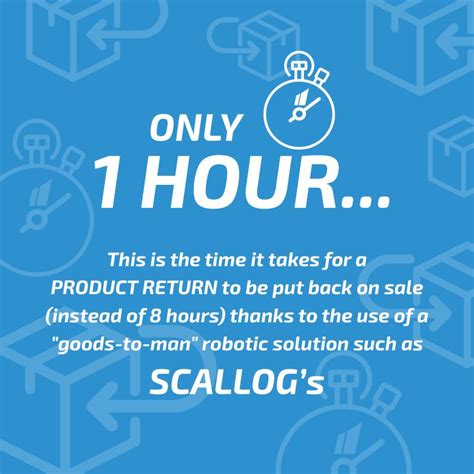 ONLY
1 HOUR...

This is the time it takes for a PRODUCT RETURN to be put back on sale (instead of 8 hours) thanks to the use of a "goods-to-man" robotic solution such as

SCALLOG's